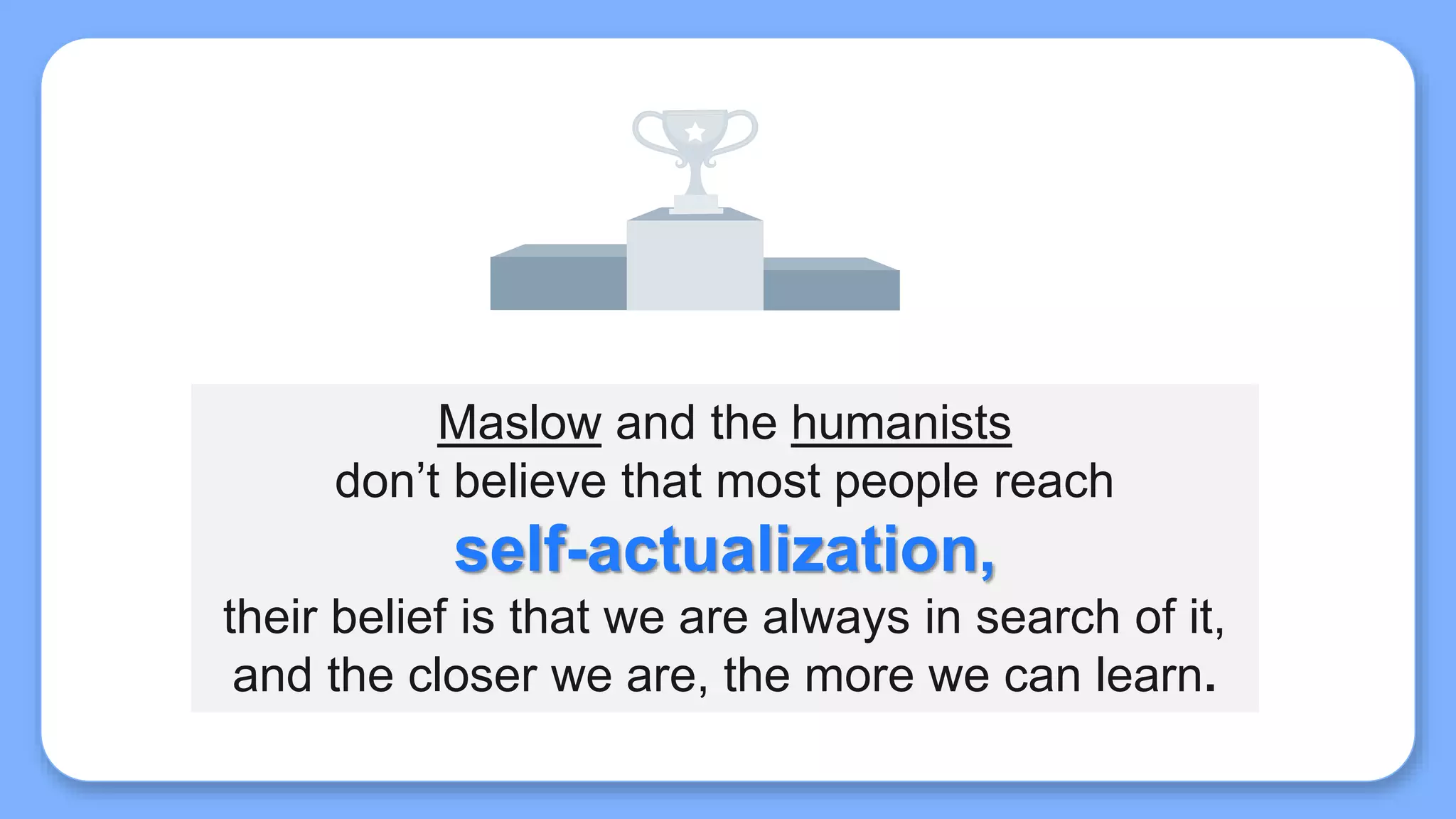 Maslow and the humanists don’t believe that most people reach self-actualization, their belief is that we are always in search of it, and the closer we are, the more we can learn.